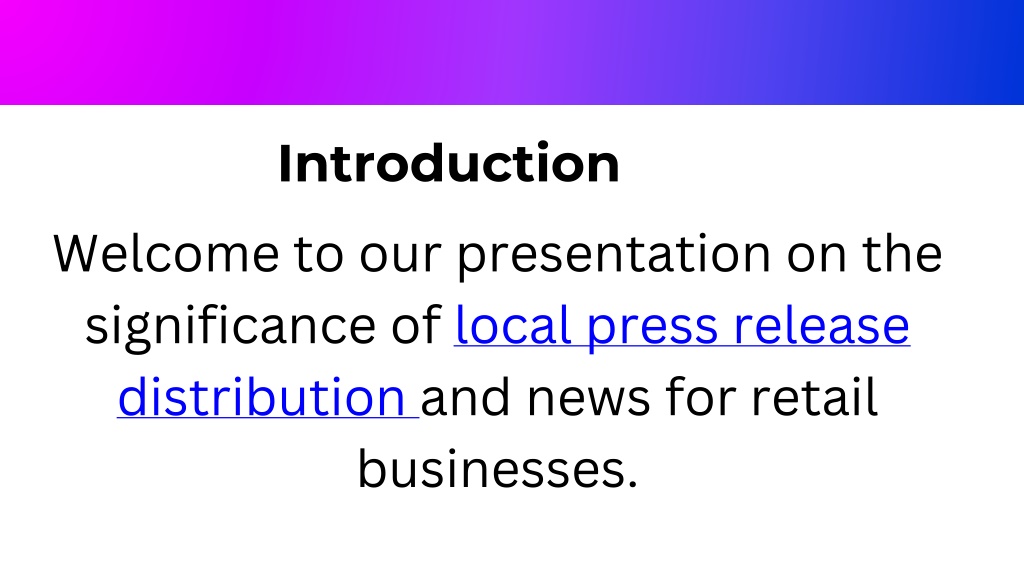 Introduction

Welcome to our presentation on the significance of local press release distribution and news for retail businesses.